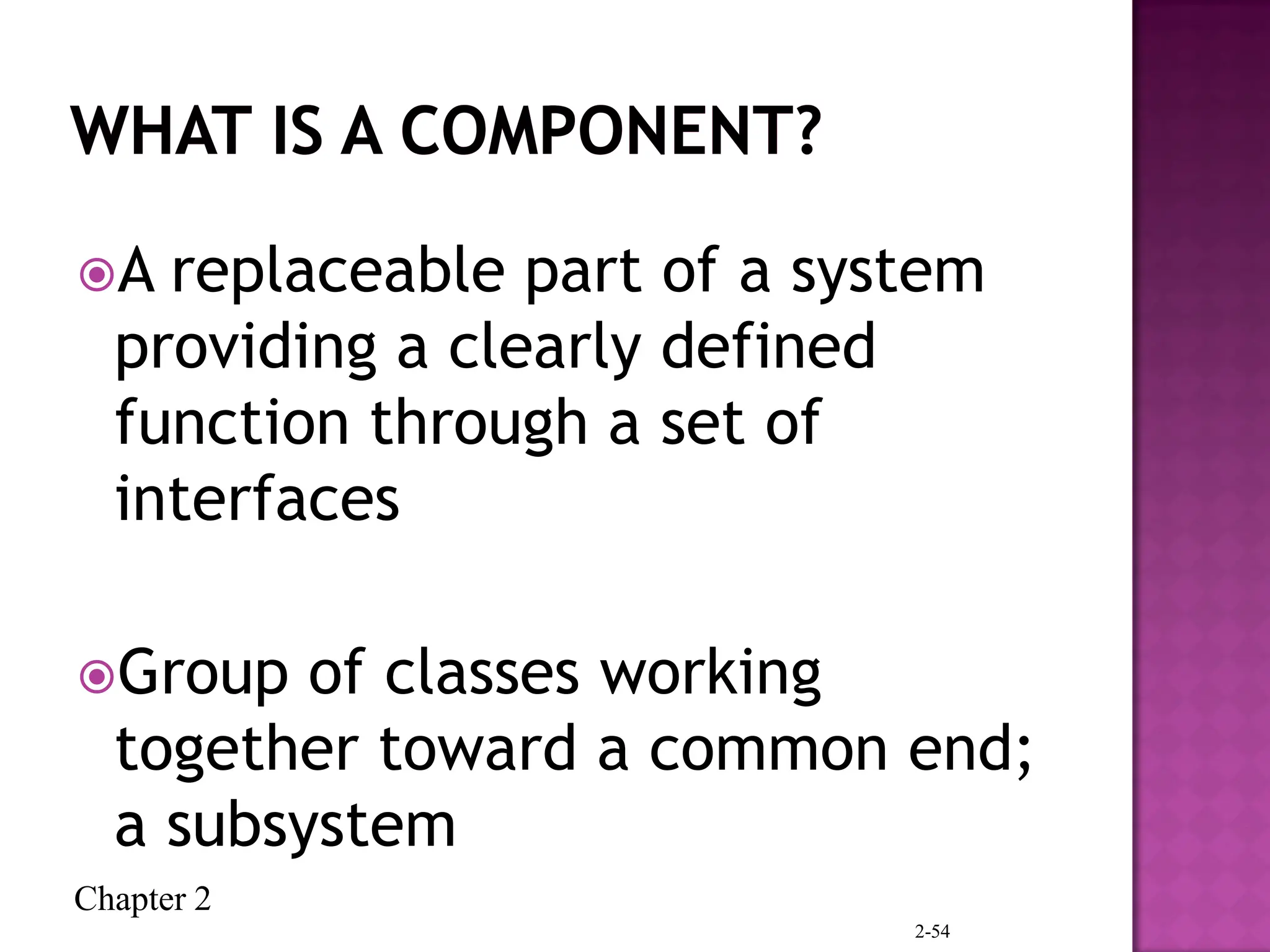 WHAT IS A COMPONENT?

A replaceable part of a system providing a clearly defined function through a set of interfaces

Group of classes working together toward a common end; a subsystem

Chapter 2

2-54